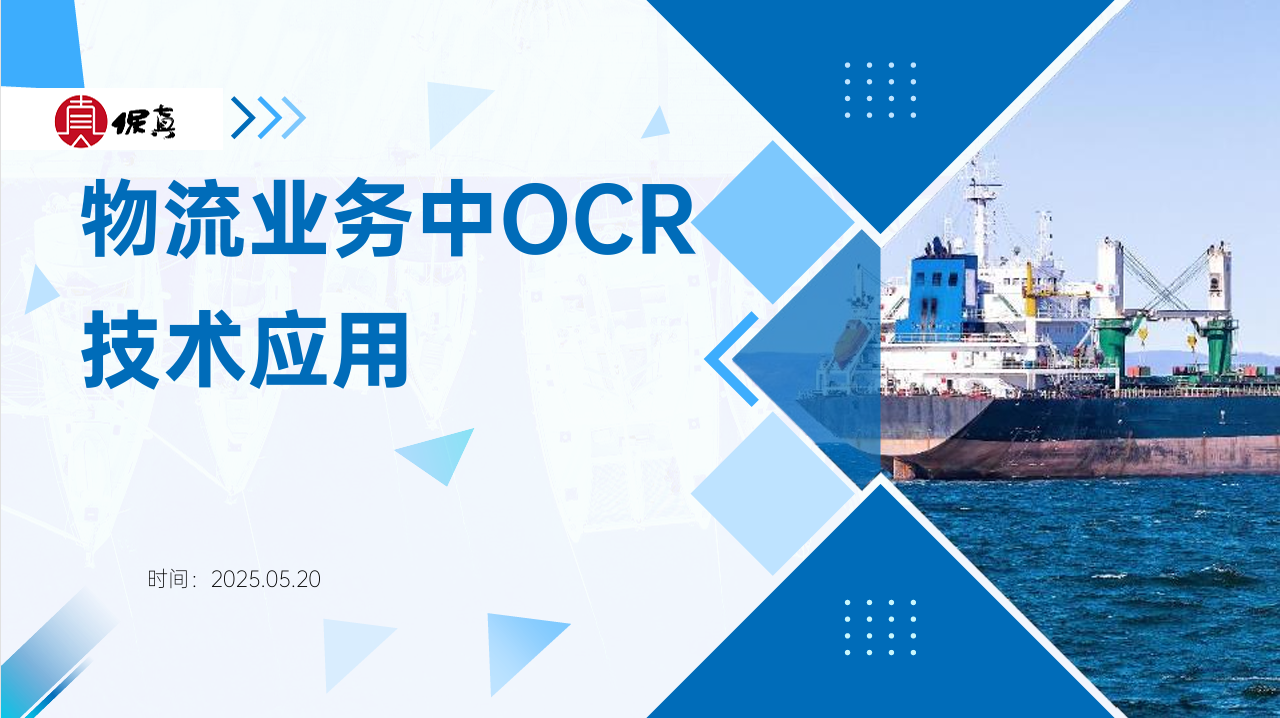 真 保真

物流业务中OCR技术应用

时间：2025.05.20